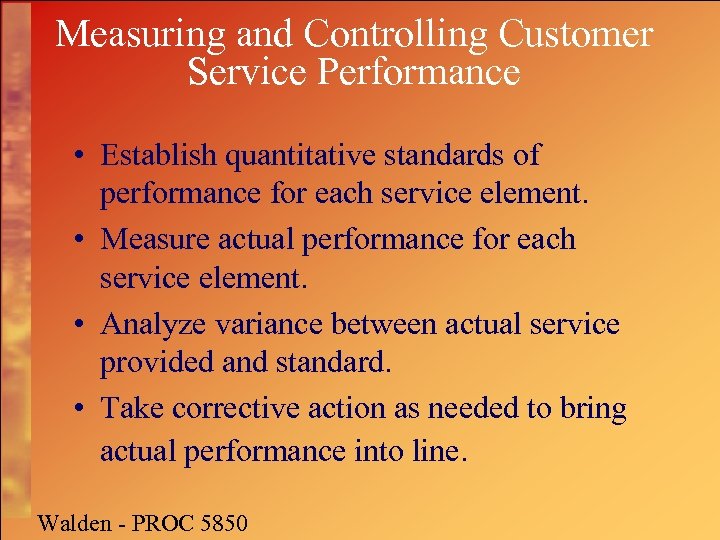 Measuring and Controlling Customer Service Performance

• Establish quantitative standards of performance for each service element.

• Measure actual performance for each service element.

• Analyze variance between actual service provided and standard.

• Take corrective action as needed to bring actual performance into line.

Walden - PROC 5850